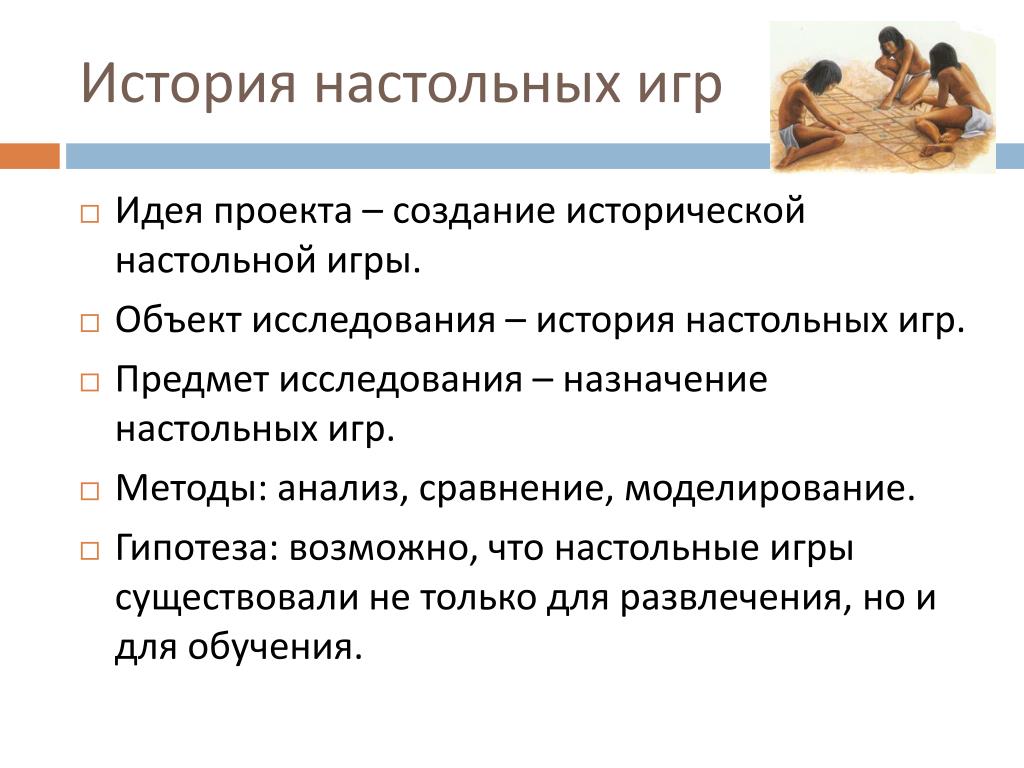 История настольных игр

□ Идея проекта – создание исторической настольной игры.

□ Объект исследования – история настольных игр.

□ Предмет исследования – назначение настольных игр.

□ Методы: анализ, сравнение, моделирование.

□ Гипотеза: возможно, что настольные игры существовали не только для развлечения, но и для обучения.